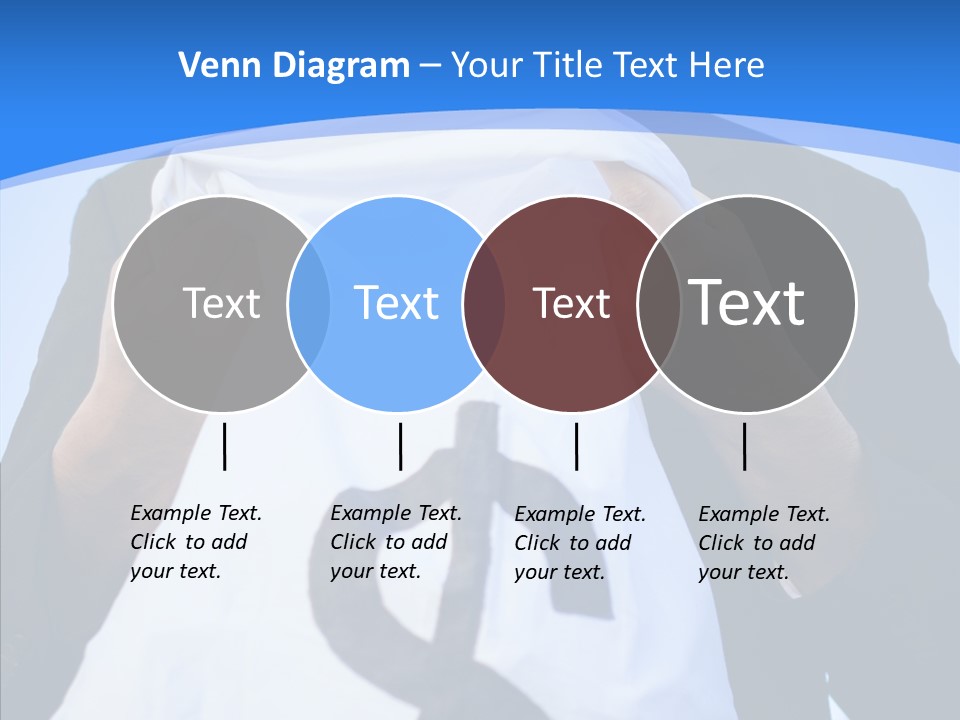 Venn Diagram – Your Title Text Here

Text

Text

Text

Text

Example Text. Click to add your text.

Example Text. Click to add your text.

Example Text. Click to add your text.

Example Text. Click to add your text.